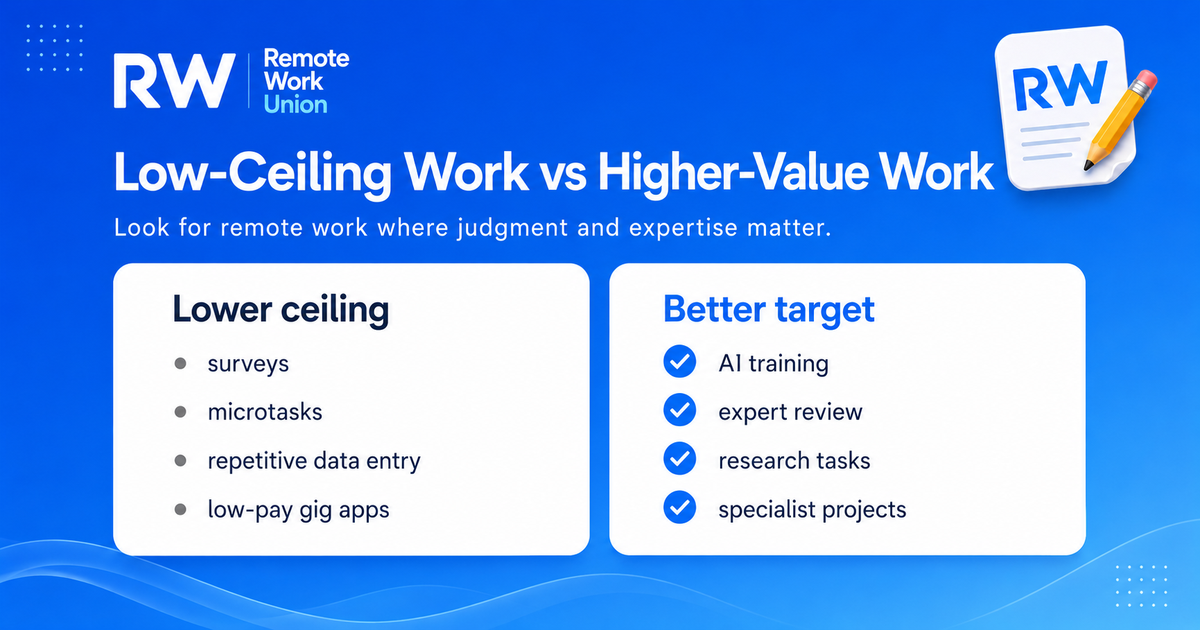 RW Remote Work Union

RW

Low-Ceiling Work vs Higher-Value Work

Look for remote work where judgment and expertise matter.

Lower ceiling
- surveys
- microtasks
- repetitive data entry
- low-pay gig apps

Better target
- AI training
- expert review
- research tasks
- specialist projects